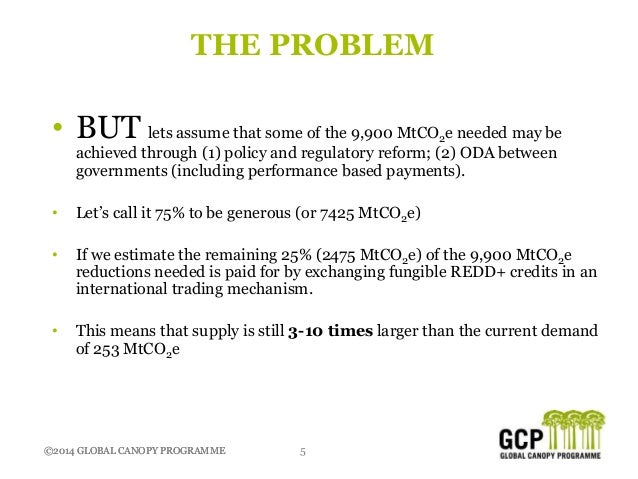 THE PROBLEM

• BUT lets assume that some of the 9,900 $MtCO_2e$ needed may be achieved through (1) policy and regulatory reform; (2) ODA between governments (including performance based payments).

• Let's call it 75% to be generous (or 7425 $MtCO_2e$)

• If we estimate the remaining 25% (2475 $MtCO_2e$) of the 9,900 $MtCO_2e$ reductions needed is paid for by exchanging fungible REDD+ credits in an international trading mechanism.

• This means that supply is still **3-10 times** larger than the current demand of 253 $MtCO_2e$

©2014 GLOBAL CANOPY PROGRAMME

5

GCP
GLOBAL CANOPY PROGRAMME